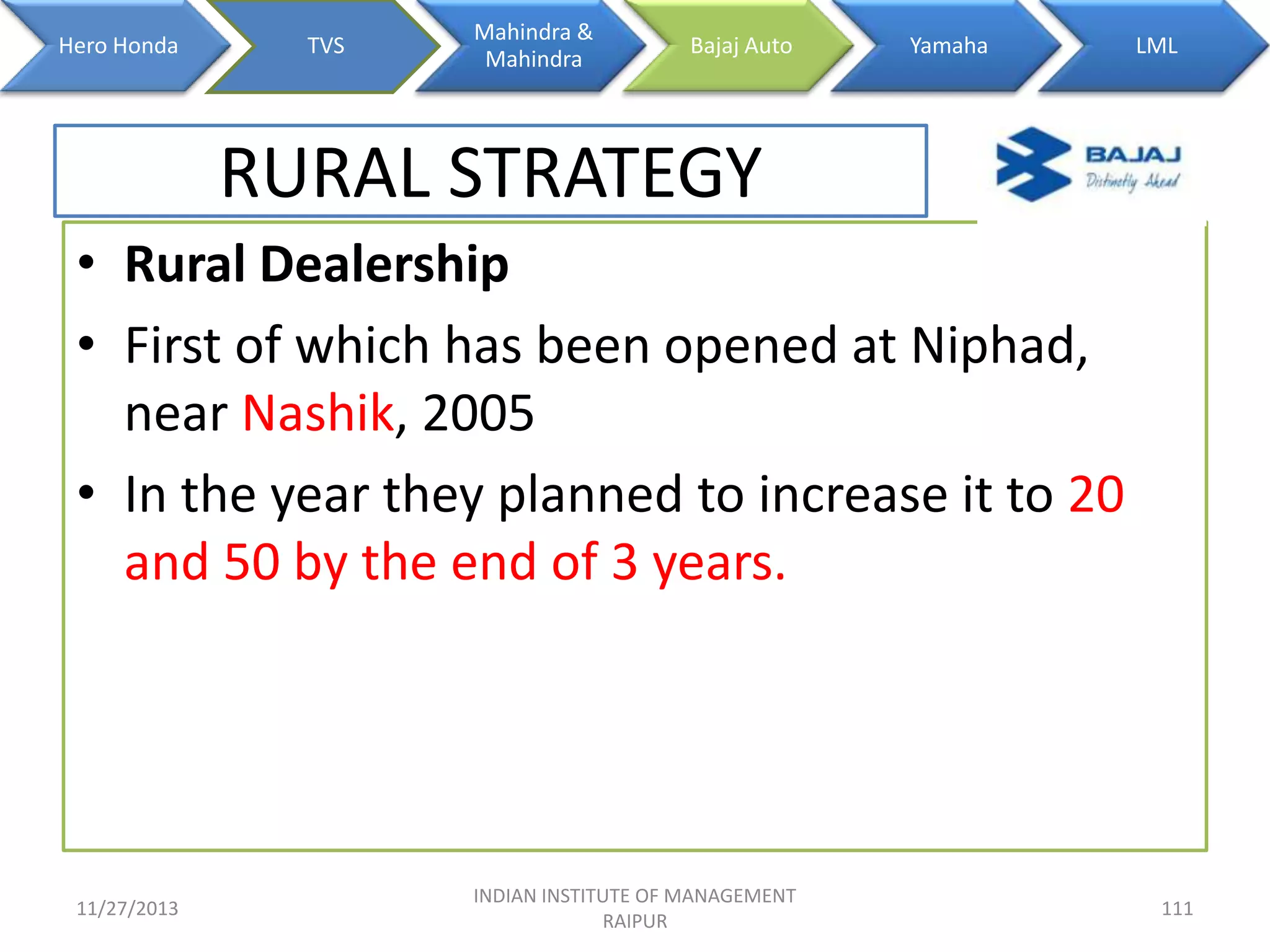 Hero Honda

TVS

Mahindra & Mahindra

Bajaj Auto

Yamaha

LML

RURAL STRATEGY

BAJAJ
Distinctly Ahead

• Rural Dealership
• First of which has been opened at Niphad, near Nashik, 2005
• In the year they planned to increase it to 20 and 50 by the end of 3 years.

11/27/2013

INDIAN INSTITUTE OF MANAGEMENT RAIPUR

111